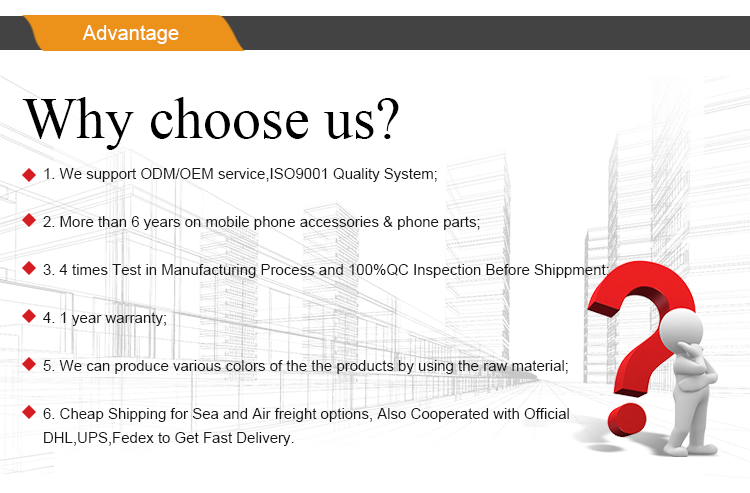 Advantage

Why choose us?

1. We support ODM/OEM service,ISO9001 Quality System;

2. More than 6 years on mobile phone accessories & phone parts;

3. 4 times Test in Manufacturing Process and 100%QC Inspection Before Shippment;

4. 1 year warranty;

5. We can produce various colors of the the products by using the raw material;

6. Cheap Shipping for Sea and Air freight options, Also Cooperated with Official DHL,UPS,Fedex to Get Fast Delivery.